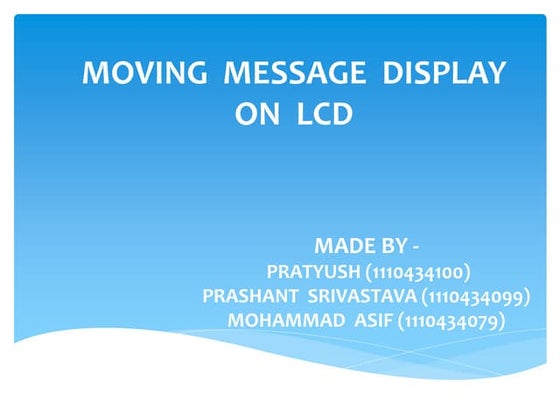 MOVING MESSAGE DISPLAY ON LCD

MADE BY -
PRATYUSH (1110434100)
PRASHANT SRIVASTAVA (1110434099)
MOHAMMAD ASIF (1110434079)